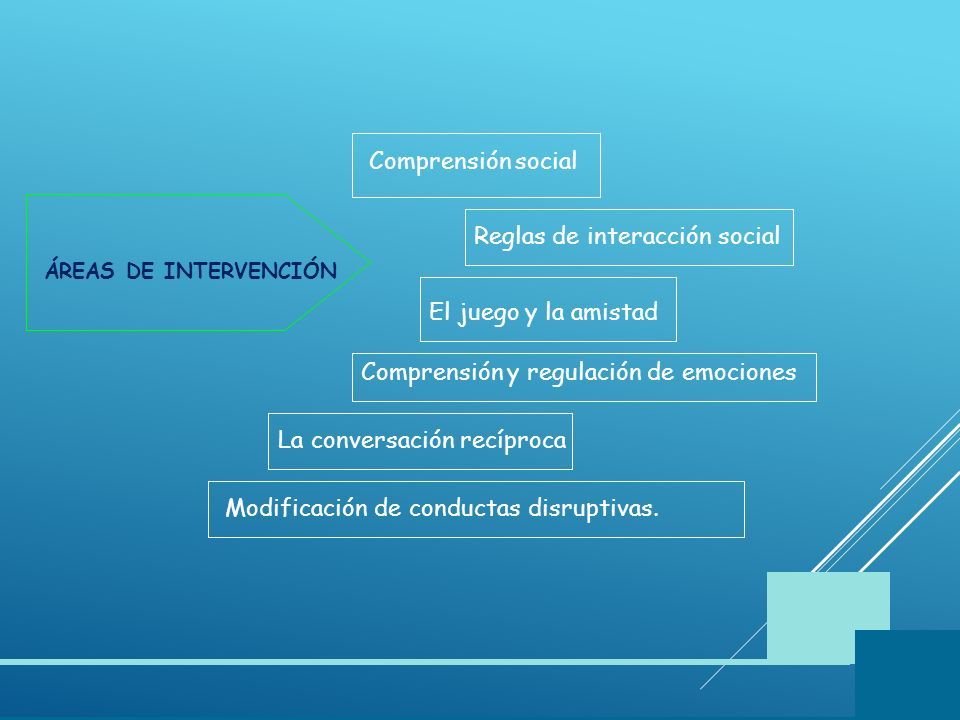 ÁREAS DE INTERVENCIÓN

Comprensión social

Reglas de interacción social

El juego y la amistad

Comprensión y regulación de emociones

La conversación recíproca

Modificación de conductas disruptivas.